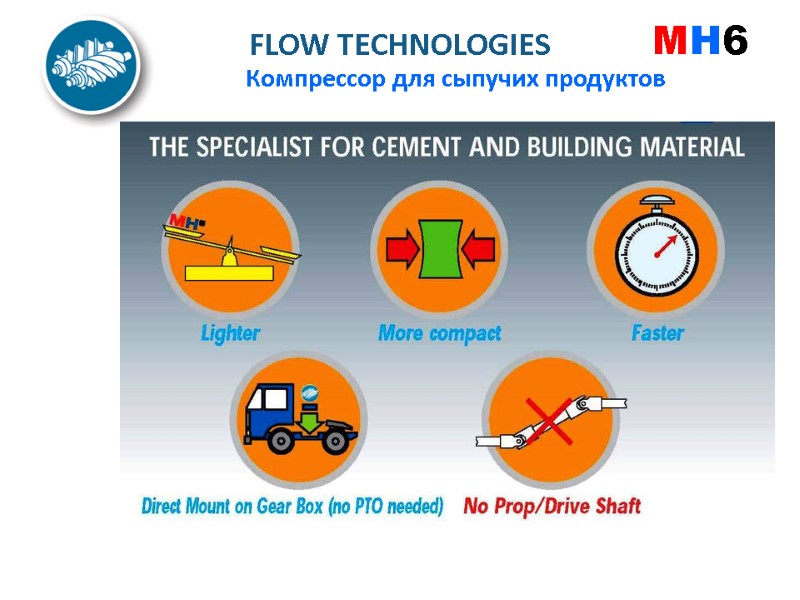 FLOW TECHNOLOGIES

MH6

Компрессор для сыпучих продуктов

THE SPECIALIST FOR CEMENT AND BUILDING MATERIAL

MH

Lighter

More compact

Faster

Direct Mount on Gear Box (no PTO needed)

No Prop/Drive Shaft